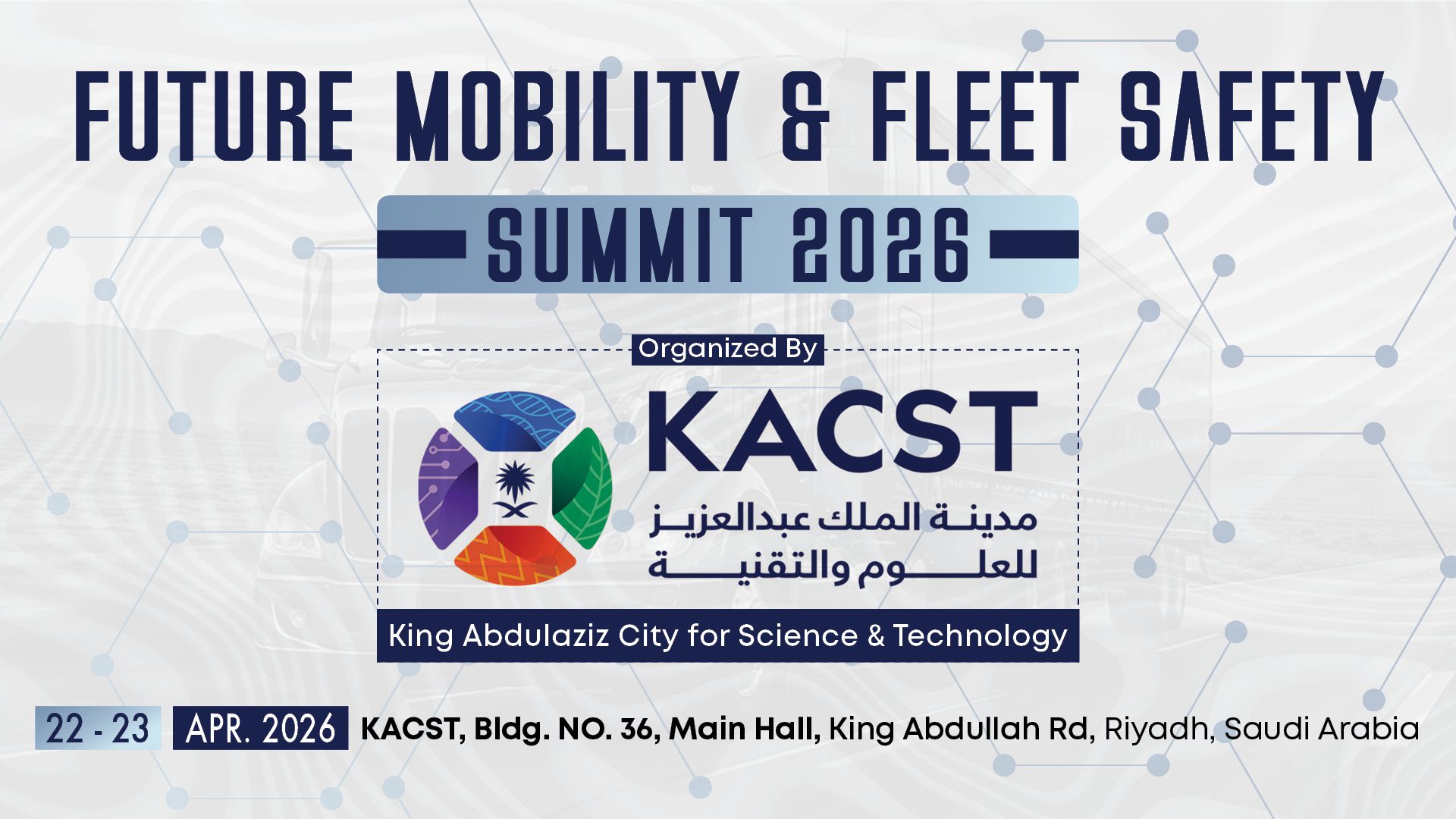 FUTURE MOBILITY & FLEET SAFETY

SUMMIT 2026

Organized By

KACST

مدينة الملك عبدالعزيز
للعلوم والتقنية

King Abdulaziz City for Science & Technology

22 - 23 APR. 2026 KACST, Bldg. NO. 36, Main Hall, King Abdullah Rd, Riyadh, Saudi Arabia